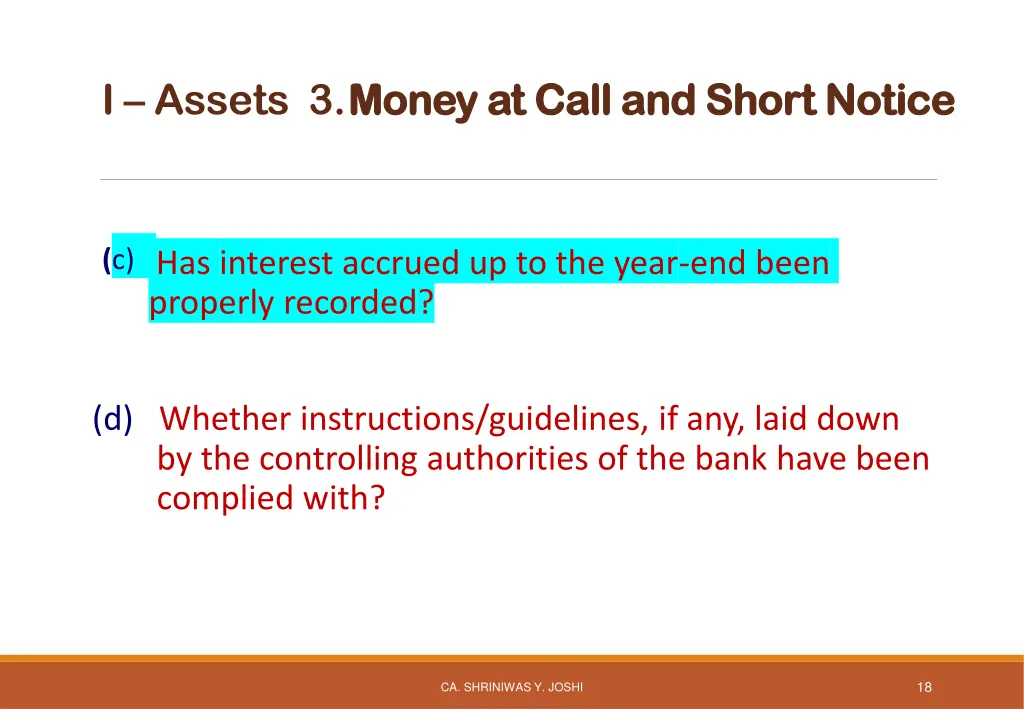 I – Assets 3. Money at Call and Short Notice

(c) Has interest accrued up to the year-end been properly recorded?

(d) Whether instructions/guidelines, if any, laid down by the controlling authorities of the bank have been complied with?

CA. SHRINIWAS Y. JOSHI

18